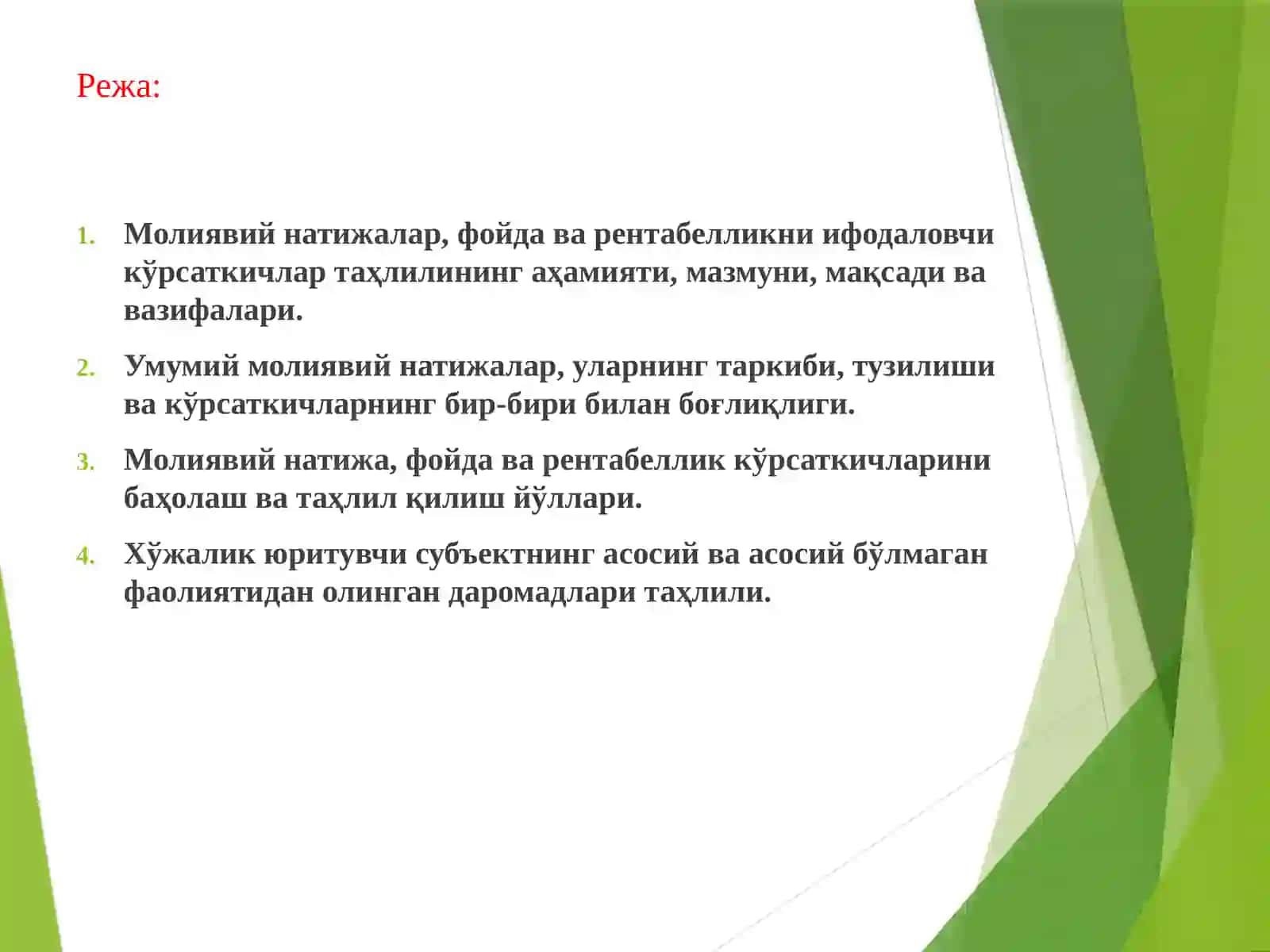 Режа:

1. Молиявий натижалар, фойда ва рентабелликни ифодаловчи кўрсаткичлар таҳлилининг аҳамияти, мазмуни, мақсади ва вазифалари.

2. Умумий молиявий натижалар, уларнинг таркиби, тузилиши ва кўрсаткичларнинг бир-бири билан боғлиқлиги.

3. Молиявий натижа, фойда ва рентабеллик кўрсаткичларини баҳолаш ва таҳлил қилиш йўллари.

4. Хўжалик юритувчи субъектнинг асосий ва асосий бўлмаган фаолиятидан олинган даромадлари таҳлили.